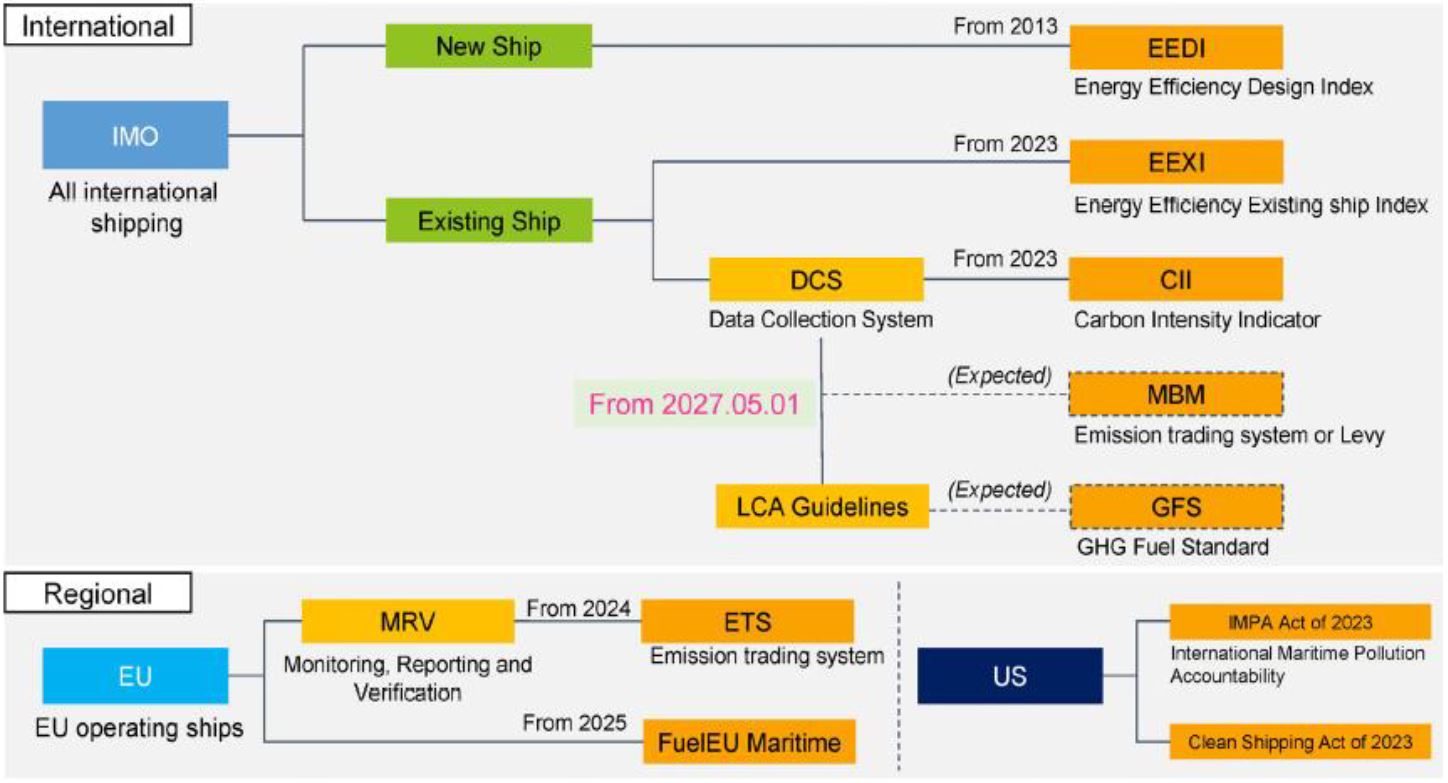 International

IMO

All international shipping

New Ship

From 2013

EEDI

Energy Efficiency Design Index

Existing Ship

From 2023

EEXI

Energy Efficiency Existing ship Index

DCS

Data Collection System

From 2023

CII

Carbon Intensity Indicator

From 2027.05.01

(Expected)

MBM

Emission trading system or Levy

LCA Guidelines

(Expected)

GFS

GHG Fuel Standard

Regional

EU

EU operating ships

MRV

Monitoring, Reporting and Verification

From 2024

ETS

Emission trading system

From 2025

FuelEU Maritime

US

IMPA Act of 2023

International Maritime Pollution Accountability

Clean Shipping Act of 2023